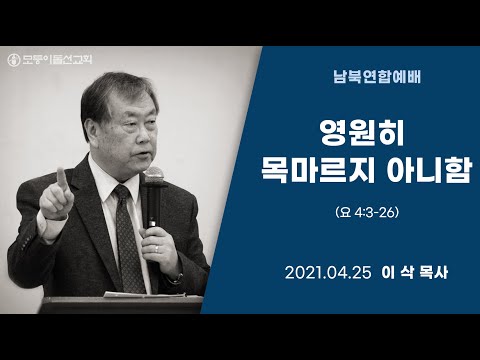 모퉁이돌선교회

남북연합예배

영원히
목마르지 아니함

(요 4:3-26)

2021.04.25 이 삭 목사